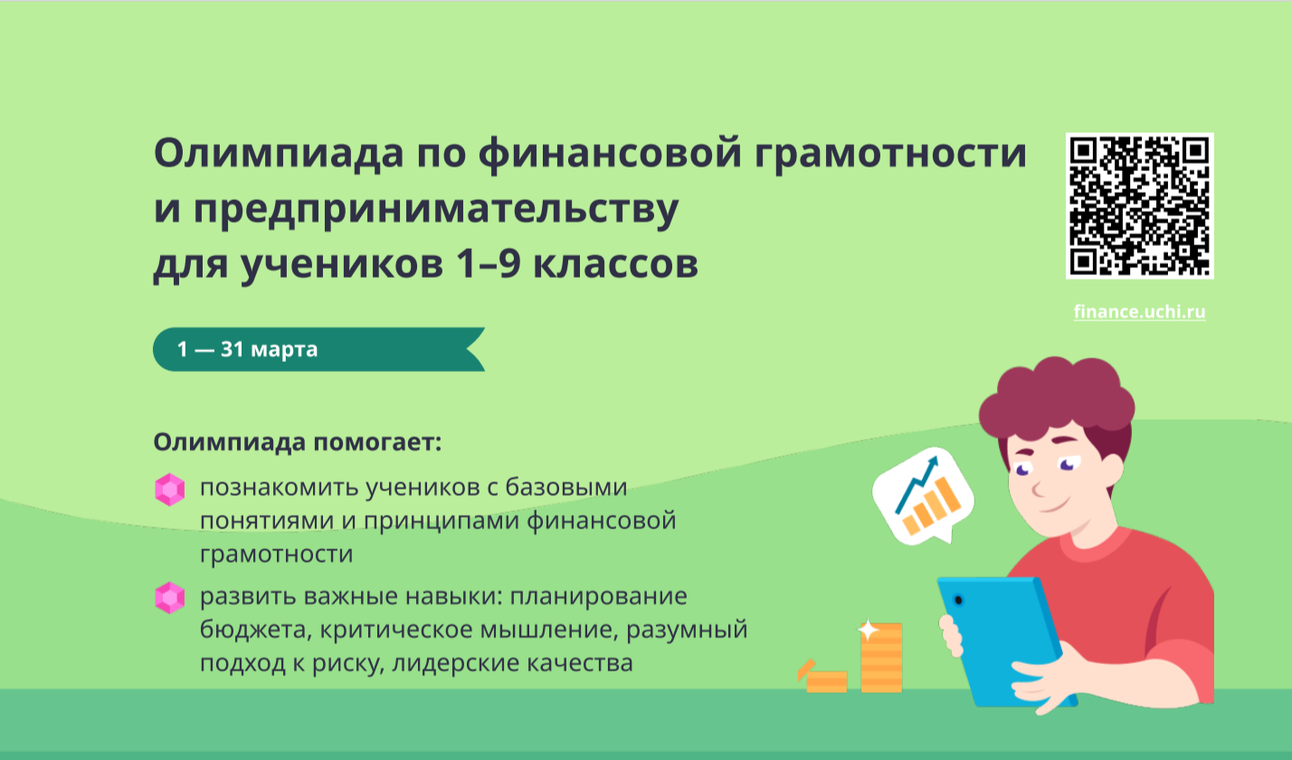 Олимпиада по финансовой грамотности и предпринимательству для учеников 1–9 классов

finance.uchi.ru

1 — 31 марта

Олимпиада помогает:

познакомить учеников с базовыми понятиями и принципами финансовой грамотности

развить важные навыки: планирование бюджета, критическое мышление, разумный подход к риску, лидерские качества